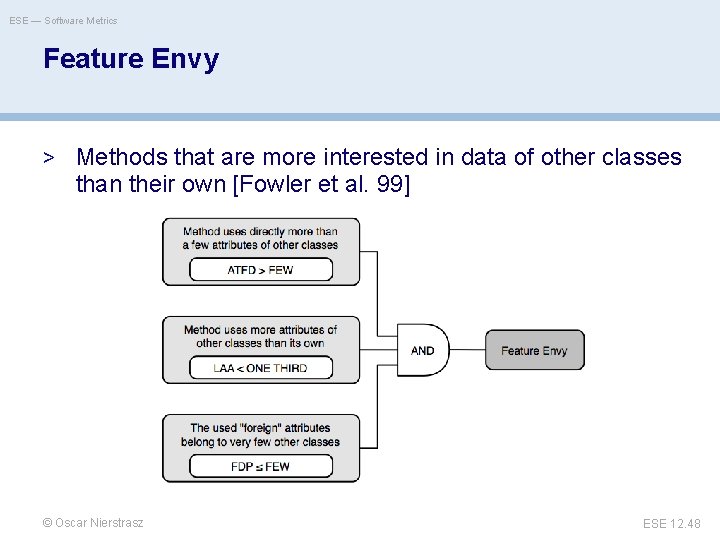 ESE — Software Metrics

Feature Envy

> Methods that are more interested in data of other classes than their own [Fowler et al. 99]

Method uses directly more than a few attributes of other classes

ATFD > FEW

Method uses more attributes of other classes than its own

LAA < ONE THIRD

The used "foreign" attributes belong to very few other classes

FDP ≤ FEW

AND

Feature Envy

© Oscar Nierstrasz

ESE 12.48